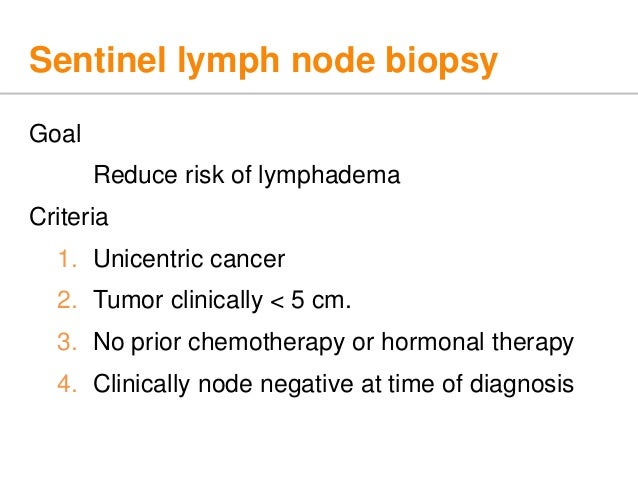 Sentinel lymph node biopsy

Goal

Reduce risk of lymphadema

Criteria

1. Unicentric cancer
2. Tumor clinically < 5 cm.
3. No prior chemotherapy or hormonal therapy
4. Clinically node negative at time of diagnosis